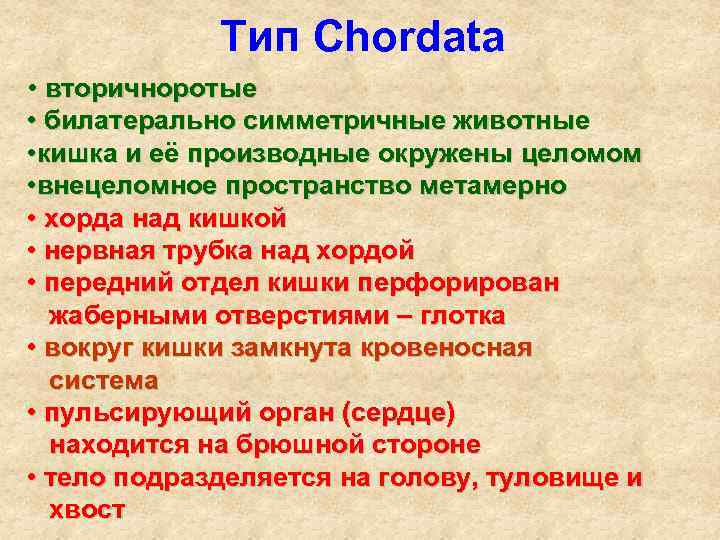 Тип Chordata

• вторичноротые
• билатерально симметричные животные
•кишка и её производные окружены целомом
•внецеломное пространство метамерно
• хорда над кишкой
• нервная трубка над хордой
• передний отдел кишки перфорирован жаберными отверстиями – глотка
• вокруг кишки замкнута кровеносная система
• пульсирующий орган (сердце) находится на брюшной стороне
• тело подразделяется на голову, туловище и хвост